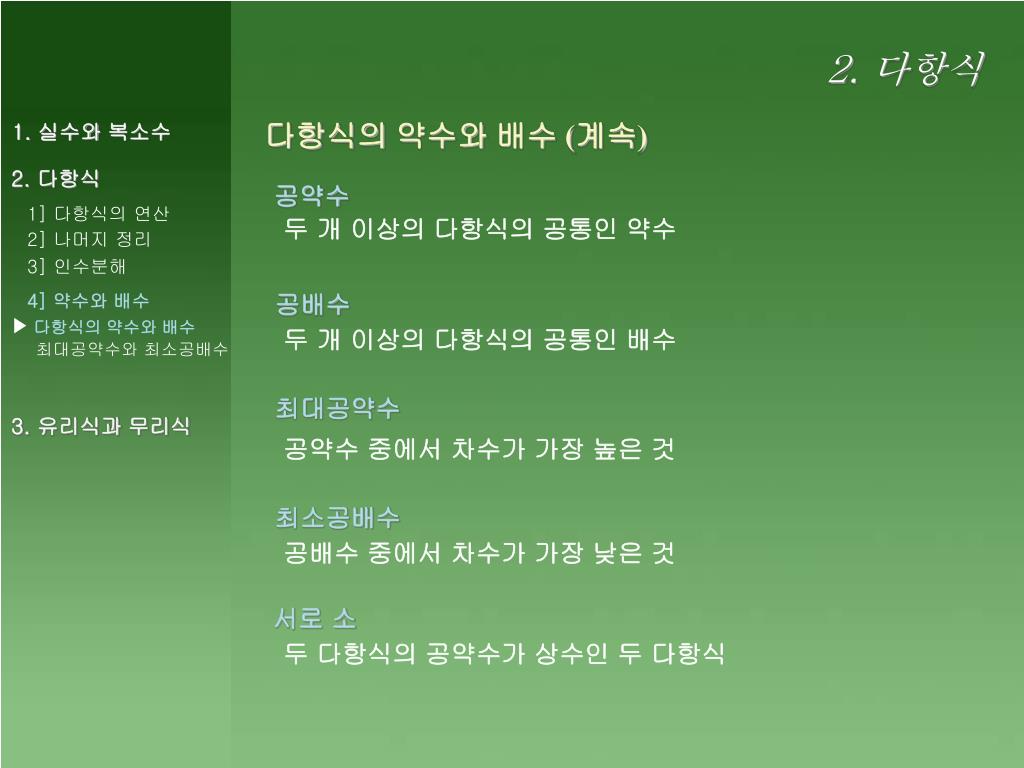 2. 다항식

1. 실수와 복소수

2. 다항식

1] 다항식의 연산
2] 나머지 정리
3] 인수분해

4] 약수와 배수
▶ 다항식의 약수와 배수
최대공약수와 최소공배수

3. 유리식과 무리식

다항식의 약수와 배수 (계속)

공약수
두 개 이상의 다항식의 공통인 약수

공배수
두 개 이상의 다항식의 공통인 배수

최대공약수
공약수 중에서 차수가 가장 높은 것

최소공배수
공배수 중에서 차수가 가장 낮은 것

서로 소
두 다항식의 공약수가 상수인 두 다항식